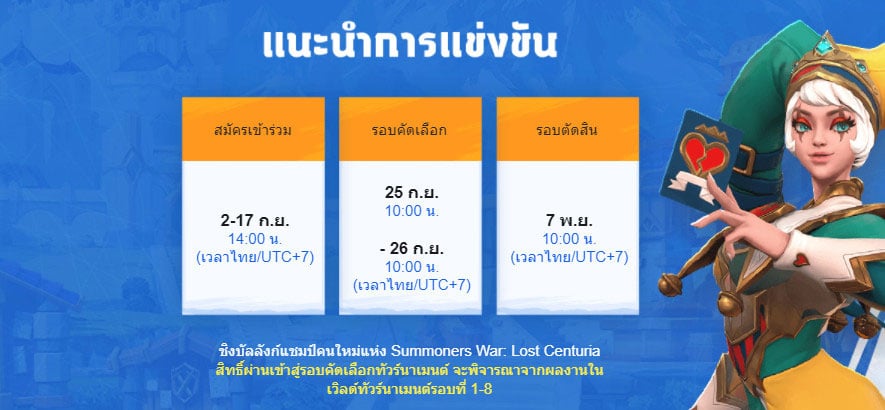 แนะนำการแข่งขัน

สมัครเข้าร่วม

2-17 ก.ย.
14:00 น.
(เวลาไทย/UTC+7)

รอบคัดเลือก

25 ก.ย.
10:00 น.

- 26 ก.ย.
10:00 น.
(เวลาไทย/UTC+7)

รอบตัดสิน

7 พ.ย.
10:00 น.
(เวลาไทย/UTC+7)

ชิงบัลลังก์แชมป์คนใหม่แห่ง Summoners War: Lost Centuria
สิทธิ์ผ่านเข้าสู่รอบคัดเลือกทัวร์นาเมนต์ จะพิจารณาจากผลงานใน
เวิลด์ทัวร์นาเมนต์รอบที่ 1-8